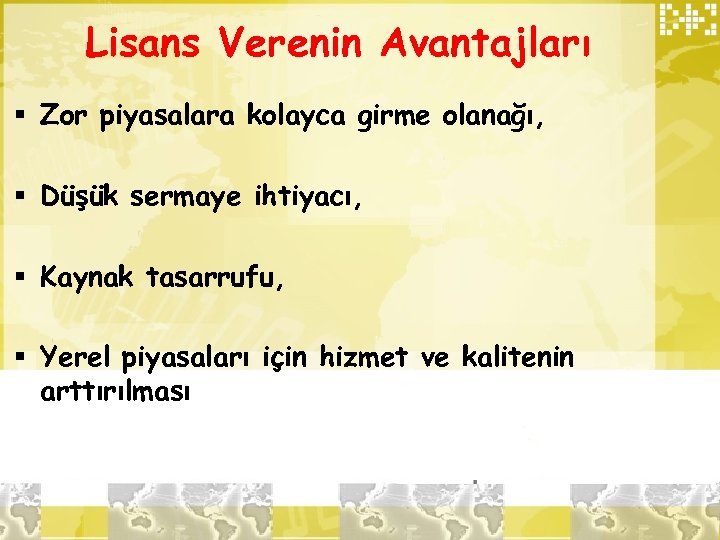 Lisans Verenin Avantajları

▪ Zor piyasalara kolayca girme olanağı,

▪ Düşük sermaye ihtiyacı,

▪ Kaynak tasarrufu,

▪ Yerel piyasaları için hizmet ve kalitenin arttırılması